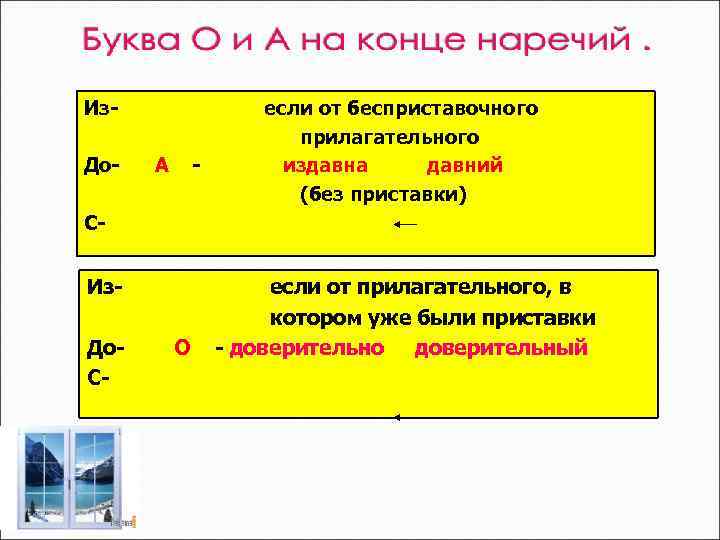 Буква О и А на конце наречий .

Из- если от бесприставочного прилагательного

До- А - издавна давний (без приставки)

С- ←

Из- если от прилагательного, в котором уже были приставки

До- О - доверительно доверительный

С-